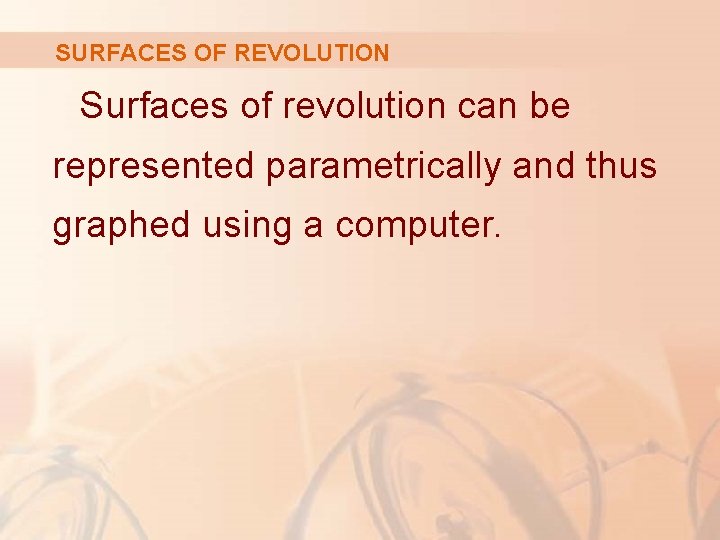 SURFACES OF REVOLUTION

Surfaces of revolution can be represented parametrically and thus graphed using a computer.